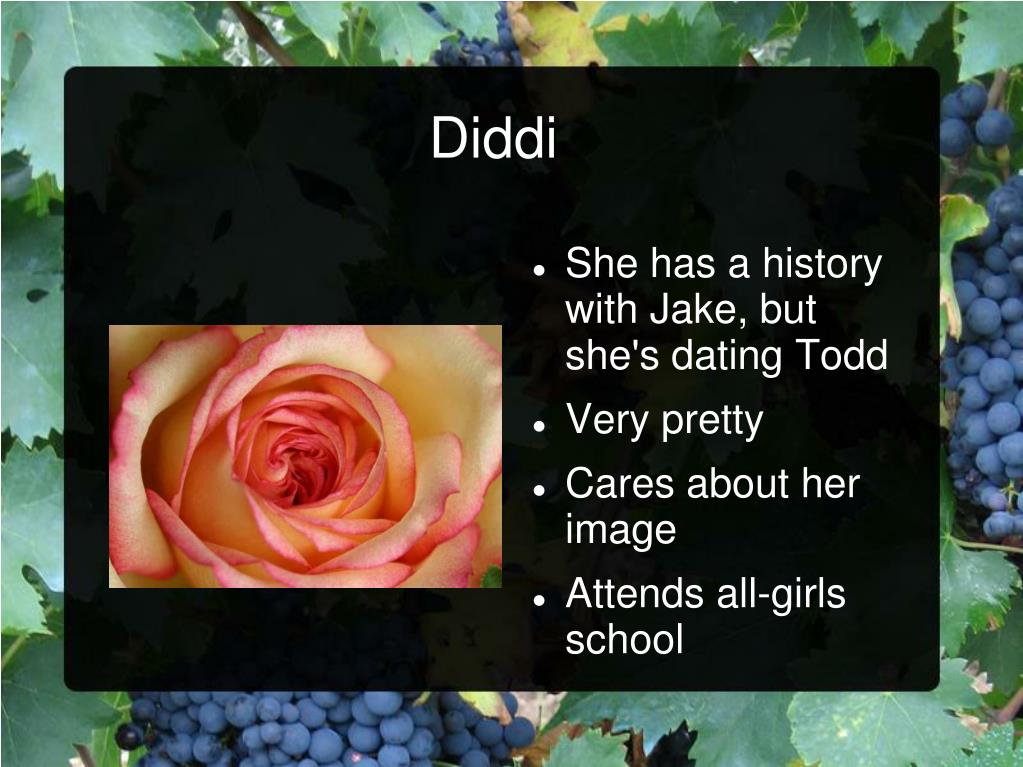 Diddi

- She has a history with Jake, but she's dating Todd
- Very pretty
- Cares about her image
- Attends all-girls school